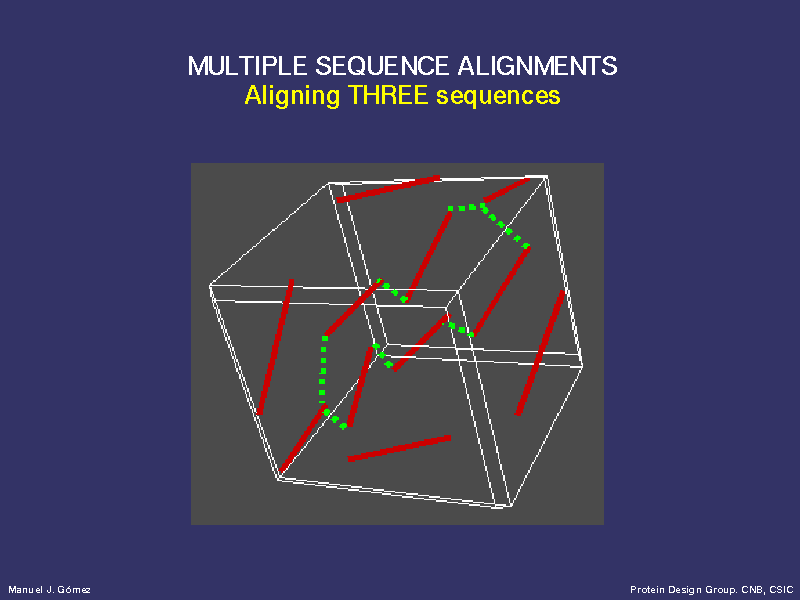 MULTIPLE SEQUENCE ALIGNMENTS
Aligning THREE sequences

Manuel J. Gómez

Protein Design Group. CNB, CSIC